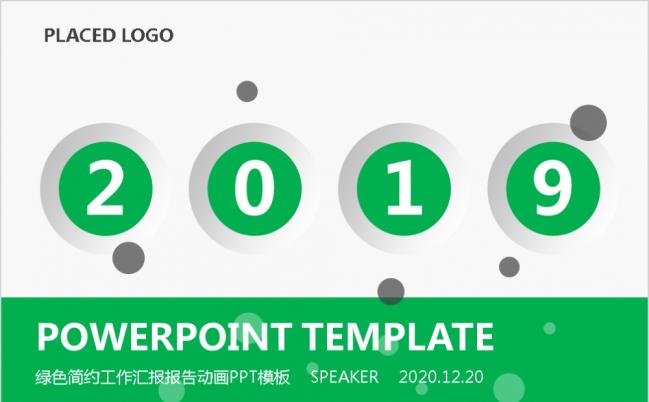 PLACED LOGO

2 0 1 9

POWERPOINT TEMPLATE

绿色简约工作汇报报告动画PPT模板 SPEAKER 2020.12.20